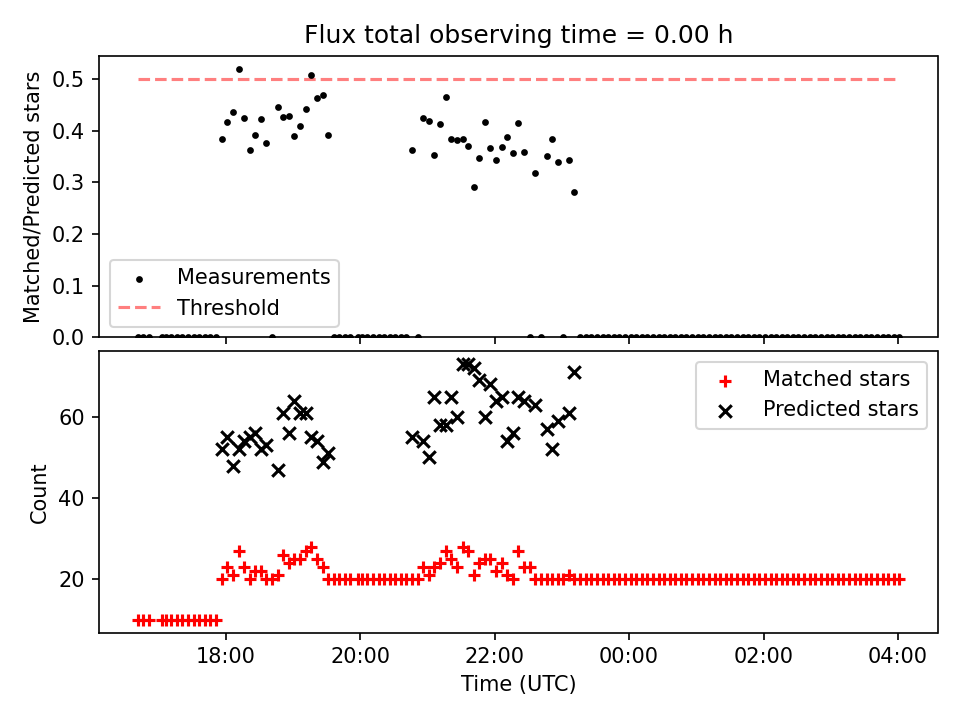 Flux total observing time = 0.00 h

Matched/Predicted stars

0.5
0.4
0.3
0.2
0.1
0.0

Measurements
Threshold

Count

60
40
20

Matched stars
Predicted stars

18:00
20:00
22:00
00:00
02:00
04:00

Time (UTC)